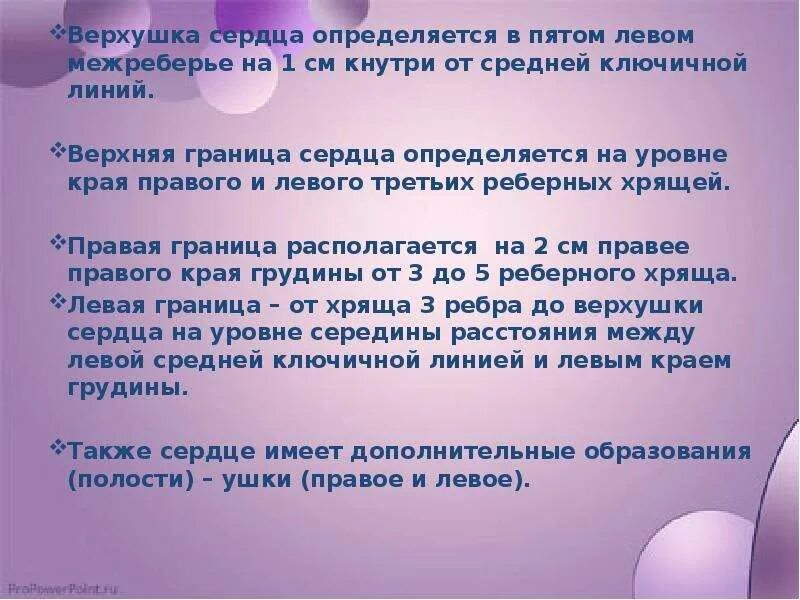 ❖Верхушка сердца определяется в пятом левом межреберье на 1 см кнутри от средней ключичной линий.

❖Верхняя граница сердца определяется на уровне края правого и левого третьих реберных хрящей.

❖Правая граница располагается  на 2 см правее правого края грудины от 3 до 5 реберного хряща.
❖Левая граница – от хряща 3 ребра до верхушки сердца на уровне середины расстояния между левой средней ключичной линией и левым краем грудины.

❖Также сердце имеет дополнительные образования (полости) – ушки (правое и левое).

ProPowerPoint.ru